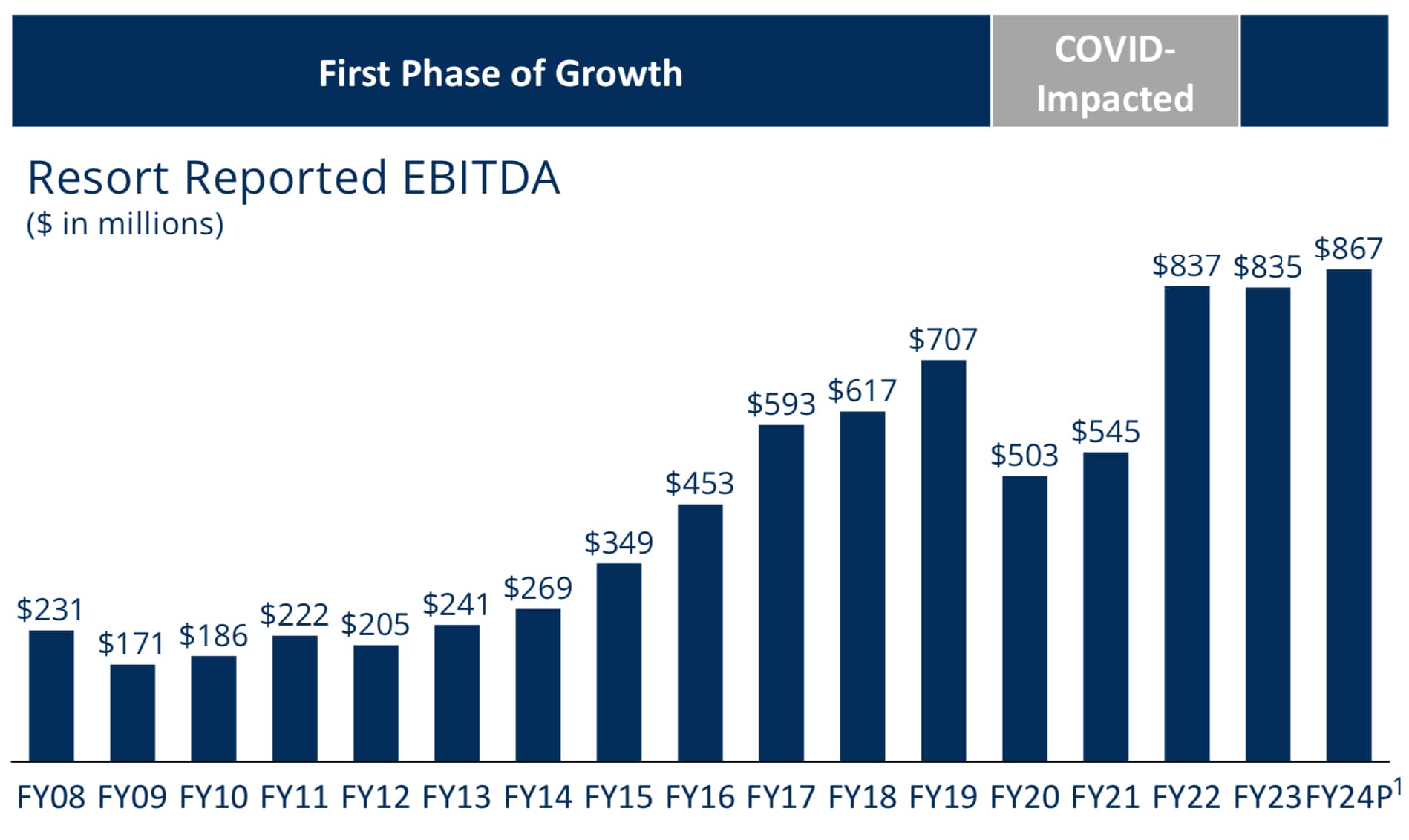 First Phase of Growth

COVID-Impacted

Resort Reported EBITDA
($ in millions)

$231 $171 $186 $222 $205 $241 $269 $349 $453 $593 $617 $707 $503 $545 $837 $835 $867

FY08 FY09 FY10 FY11 FY12 FY13 FY14 FY15 FY16 FY17 FY18 FY19 FY20 FY21 FY22 FY23 FY24P$^1$